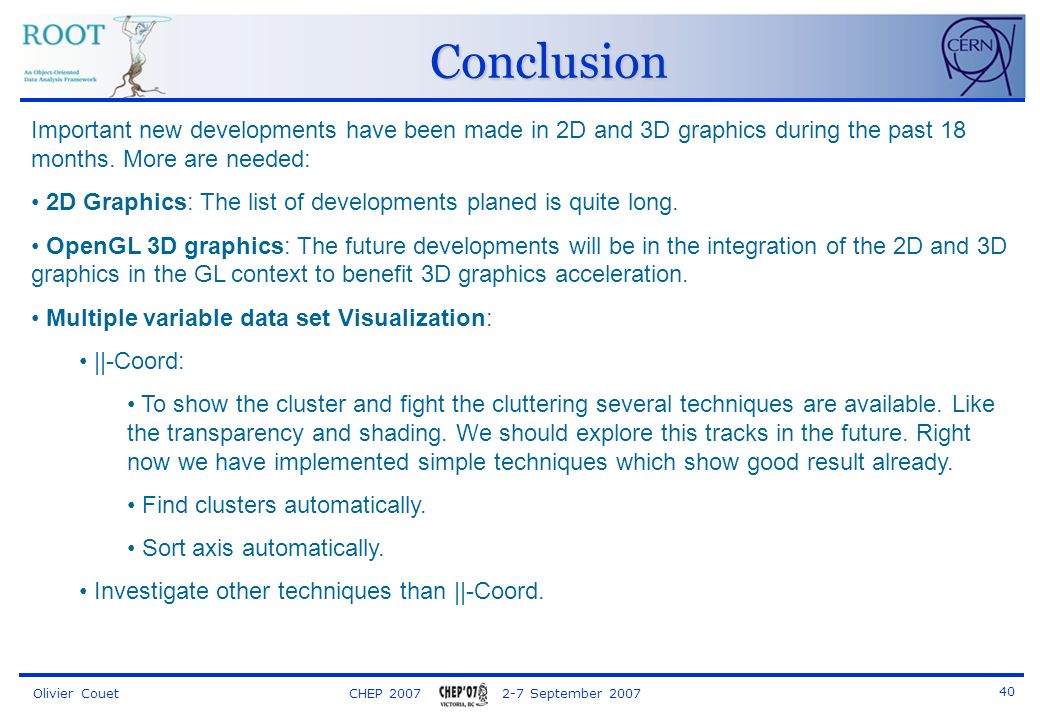 ROOT
An Object-Oriented Data Analysis Framework

Conclusion

CERN

Important new developments have been made in 2D and 3D graphics during the past 18 months. More are needed:

• 2D Graphics: The list of developments planed is quite long.

• OpenGL 3D graphics: The future developments will be in the integration of the 2D and 3D graphics in the GL context to benefit 3D graphics acceleration.

• Multiple variable data set Visualization:

• ||-Coord:

• To show the cluster and fight the cluttering several techniques are available. Like the transparency and shading. We should explore this tracks in the future. Right now we have implemented simple techniques which show good result already.

• Find clusters automatically.

• Sort axis automatically.

• Investigate other techniques than ||-Coord.

Olivier Couet CHEP 2007 CHEP'07 VICTORIA, BC 2-7 September 2007 40